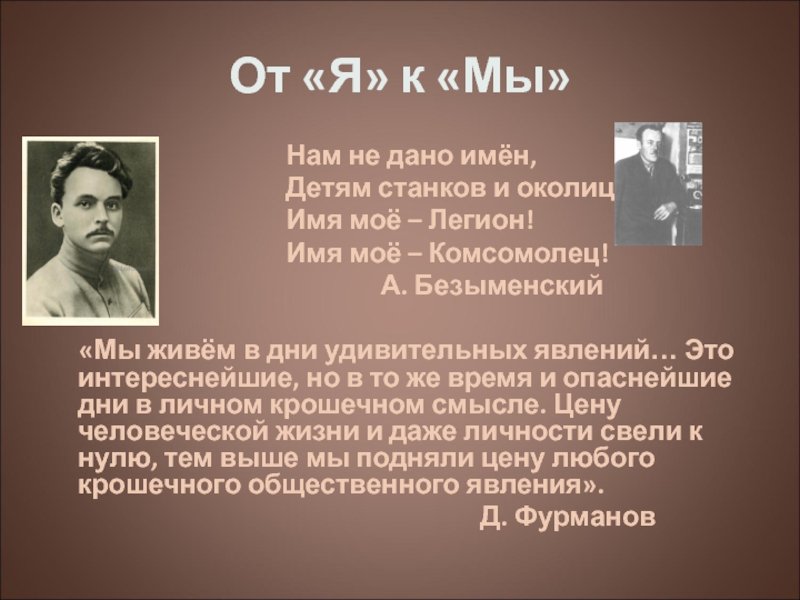 От «Я» к «Мы»

Нам не дано имён,
Детям станков и околиц
Имя моё – Легион!
Имя моё – Комсомолец!
А. Безыменский

«Мы живём в дни удивительных явлений… Это интереснейшие, но в то же время и опаснейшие дни в личном крошечном смысле. Цену человеческой жизни и даже личности свели к нулю, тем выше мы подняли цену любого крошечного общественного явления».
Д. Фурманов